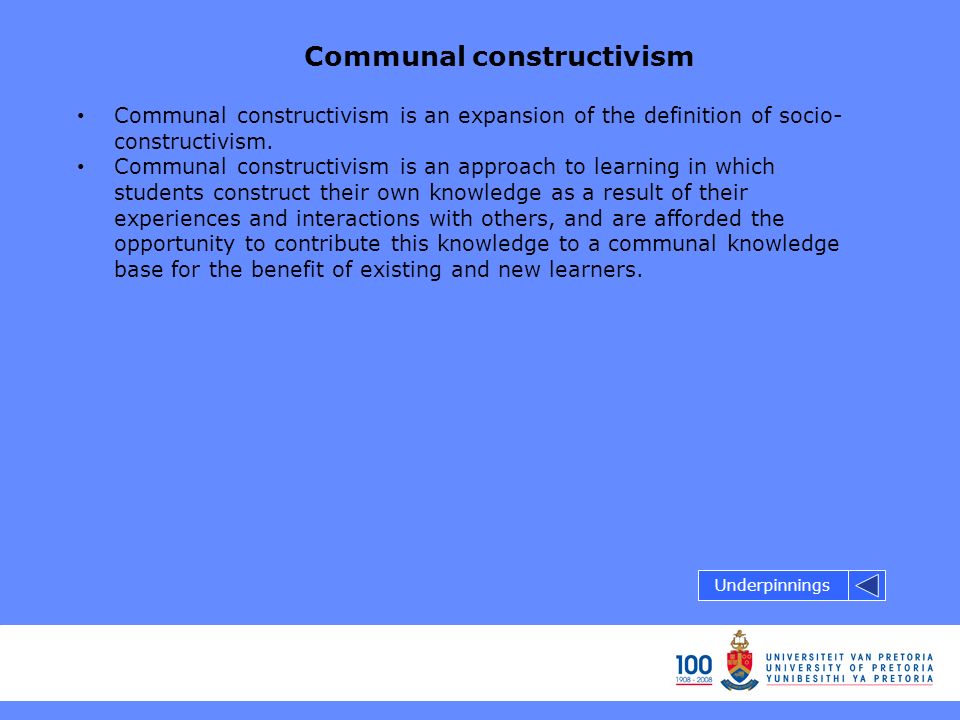 Communal constructivism

• Communal constructivism is an expansion of the definition of socio-constructivism.
• Communal constructivism is an approach to learning in which students construct their own knowledge as a result of their experiences and interactions with others, and are afforded the opportunity to contribute this knowledge to a communal knowledge base for the benefit of existing and new learners.

Underpinnings

100
1908 - 2008

UNIVERSITEIT VAN PRETORIA
UNIVERSITY OF PRETORIA
YUNIBESITHI YA PRETORIA